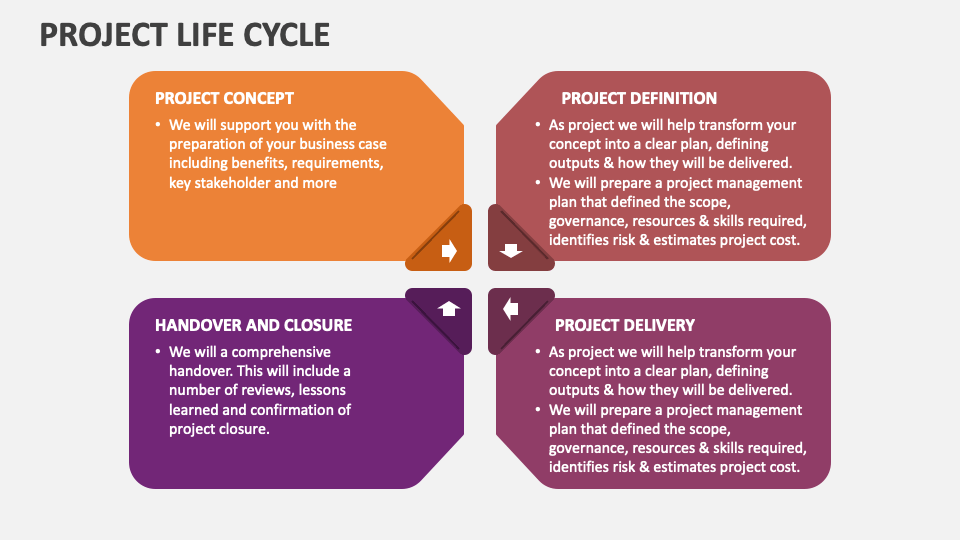 PROJECT LIFE CYCLE

PROJECT CONCEPT

• We will support you with the preparation of your business case including benefits, requirements, key stakeholder and more

PROJECT DEFINITION

• As project we will help transform your concept into a clear plan, defining outputs & how they will be delivered.
• We will prepare a project management plan that defined the scope, governance, resources & skills required, identifies risk & estimates project cost.

HANDOVER AND CLOSURE

• We will a comprehensive handover. This will include a number of reviews, lessons learned and confirmation of project closure.

PROJECT DELIVERY

• As project we will help transform your concept into a clear plan, defining outputs & how they will be delivered.
• We will prepare a project management plan that defined the scope, governance, resources & skills required, identifies risk & estimates project cost.